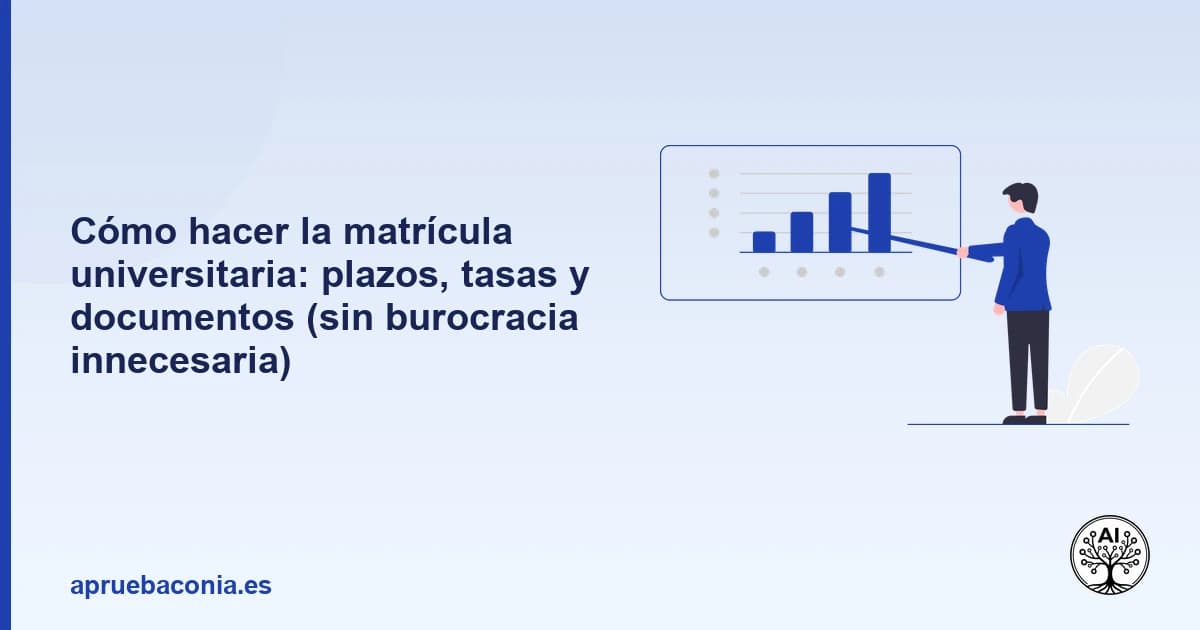 Cómo hacer la matrícula universitaria: plazos, tasas y documentos (sin burocracia innecesaria)

apruebaconia.es

AI